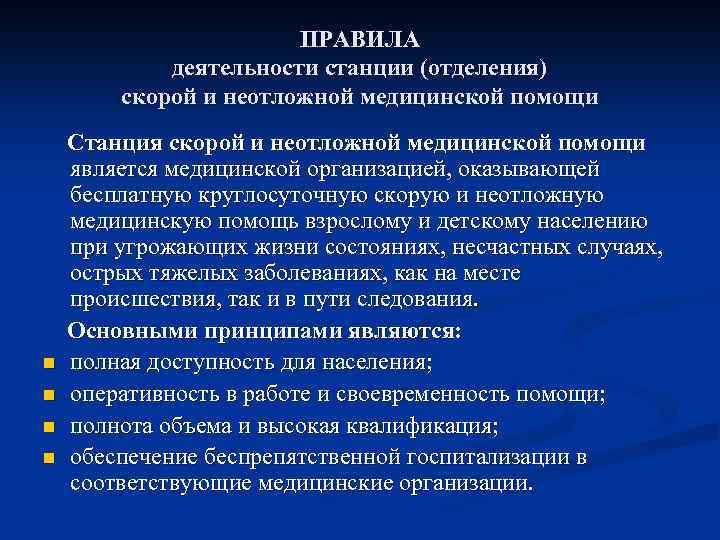 ПРАВИЛА
деятельности станции (отделения)
скорой и неотложной медицинской помощи

Станция скорой и неотложной медицинской помощи является медицинской организацией, оказывающей бесплатную круглосуточную скорую и неотложную медицинскую помощь взрослому и детскому населению при угрожающих жизни состояниях, несчастных случаях, острых тяжелых заболеваниях, как на месте происшествия, так и в пути следования.

Основными принципами являются:
- полная доступность для населения;
- оперативность в работе и своевременность помощи;
- полнота объема и высокая квалификация;
- обеспечение беспрепятственной госпитализации в соответствующие медицинские организации.